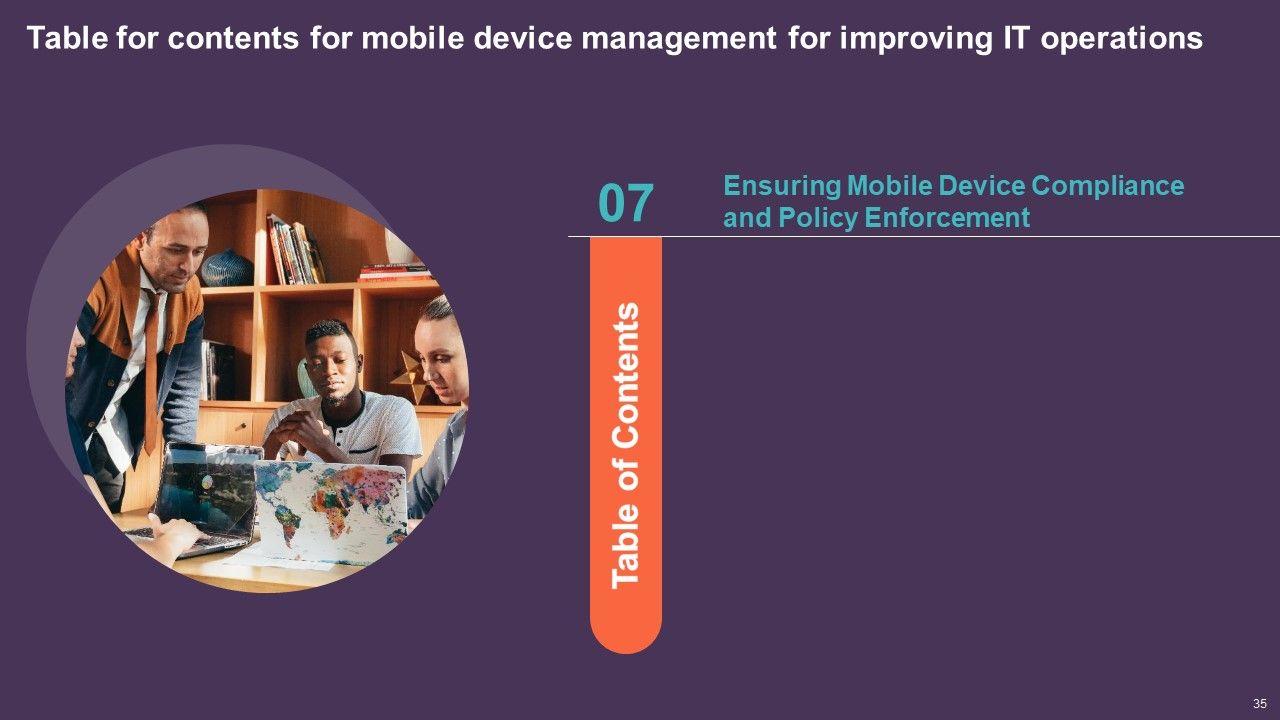 Table for contents for mobile device management for improving IT operations

07

Ensuring Mobile Device Compliance and Policy Enforcement

Table of Contents

35